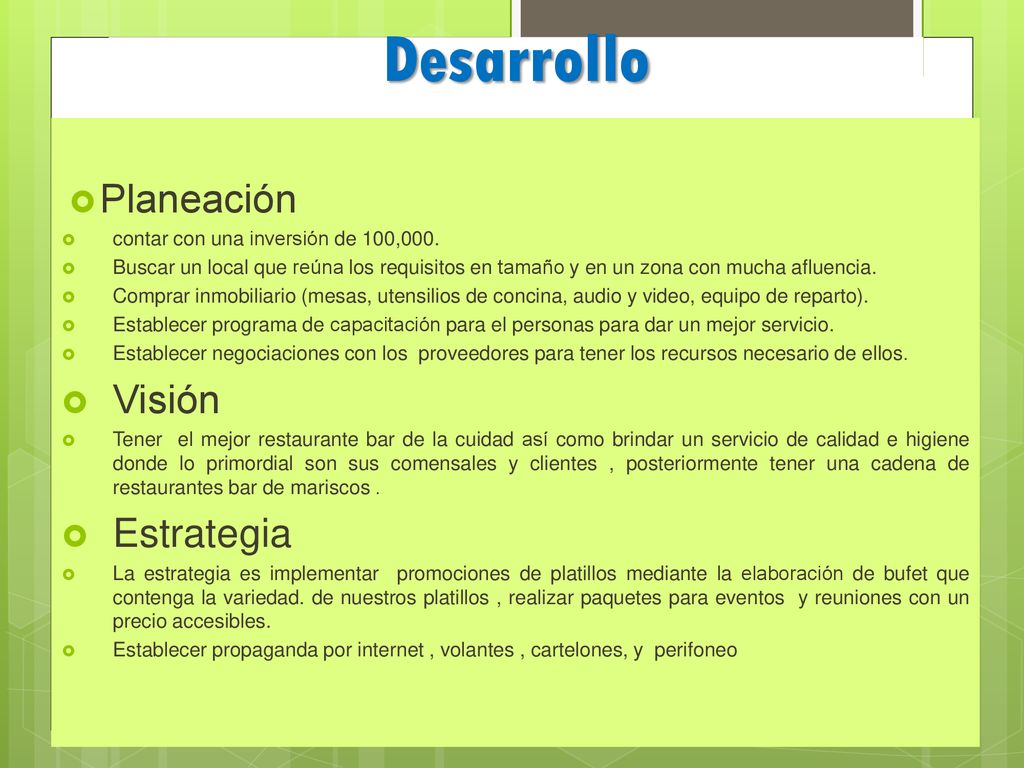 Desarrollo

Planeación

contar con una inversión de 100,000.

Buscar un local que reúna los requisitos en tamaño y en un zona con mucha afluencia.

Comprar inmobiliario (mesas, utensilios de concina, audio y video, equipo de reparto).

Establecer programa de capacitación para el personas para dar un mejor servicio.

Establecer negociaciones con los proveedores para tener los recursos necesario de ellos.

Visión

Tener el mejor restaurante bar de la cuidad así como brindar un servicio de calidad e higiene donde lo primordial son sus comensales y clientes , posteriormente tener una cadena de restaurantes bar de mariscos .

Estrategia

La estrategia es implementar promociones de platillos mediante la elaboración de bufet que contenga la variedad. de nuestros platillos , realizar paquetes para eventos y reuniones con un precio accesibles.

Establecer propaganda por internet , volantes , cartelones, y perifoneo